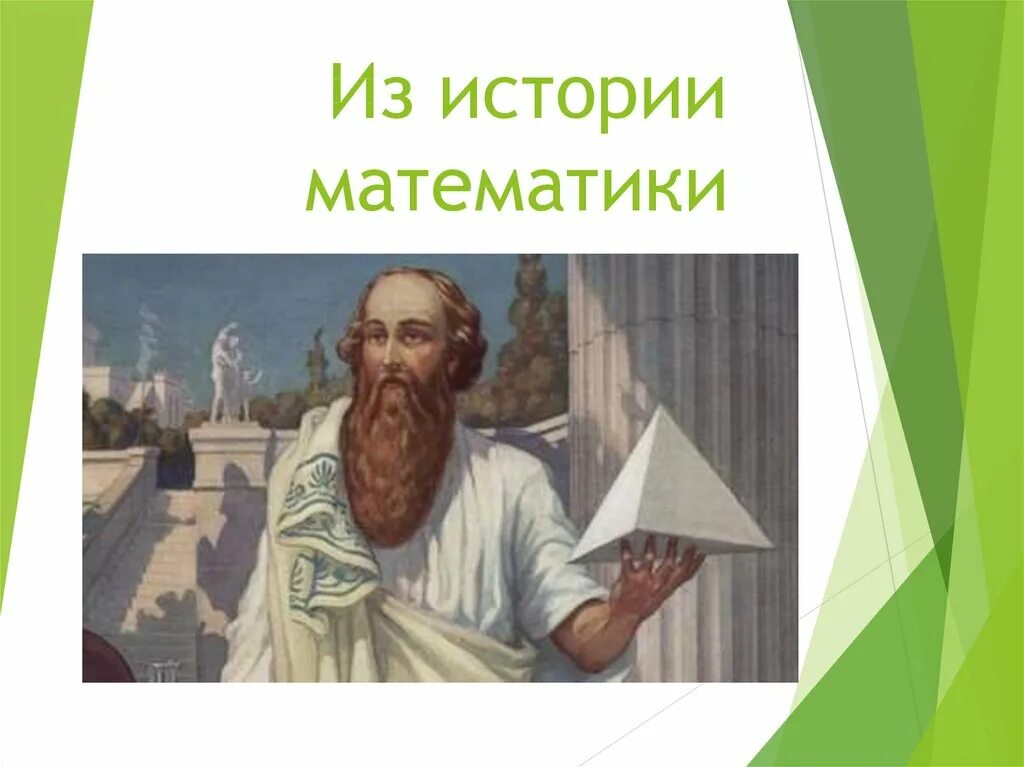 Из истории математики